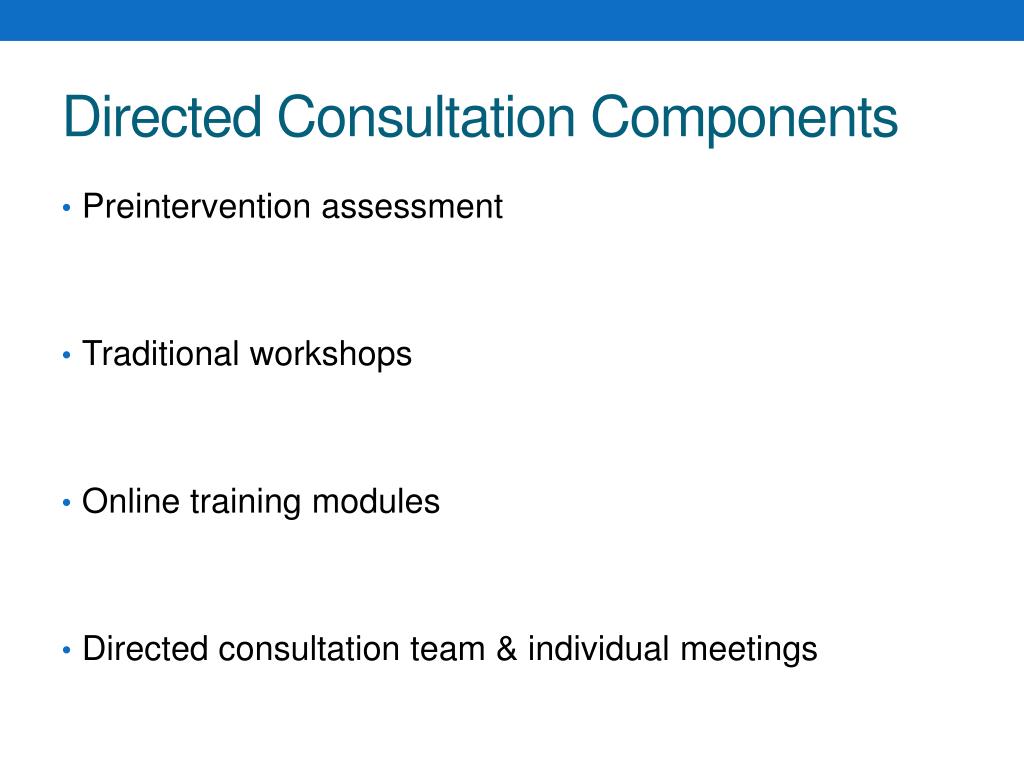 Directed Consultation Components

• Preintervention assessment

• Traditional workshops

• Online training modules

• Directed consultation team & individual meetings